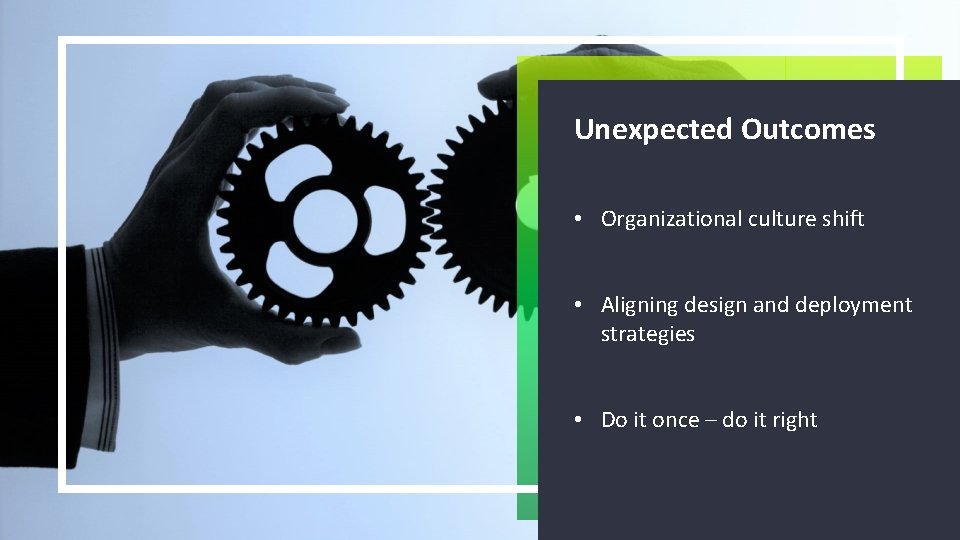 Unexpected Outcomes

• Organizational culture shift

• Aligning design and deployment strategies

• Do it once – do it right